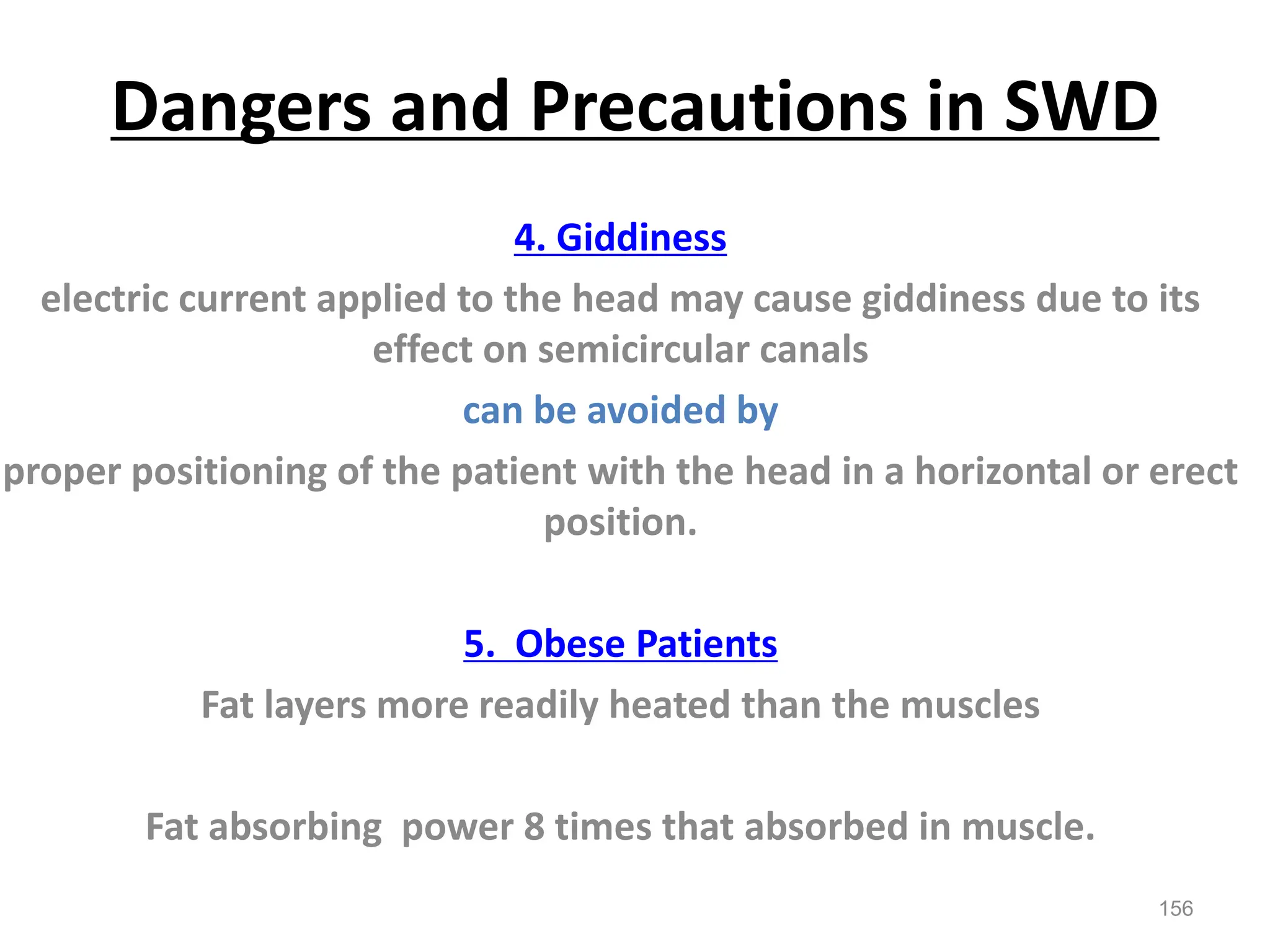 Dangers and Precautions in SWD

4. Giddiness

electric current applied to the head may cause giddiness due to its effect on semicircular canals

can be avoided by

proper positioning of the patient with the head in a horizontal or erect position.

5. Obese Patients

Fat layers more readily heated than the muscles

Fat absorbing power 8 times that absorbed in muscle.

156